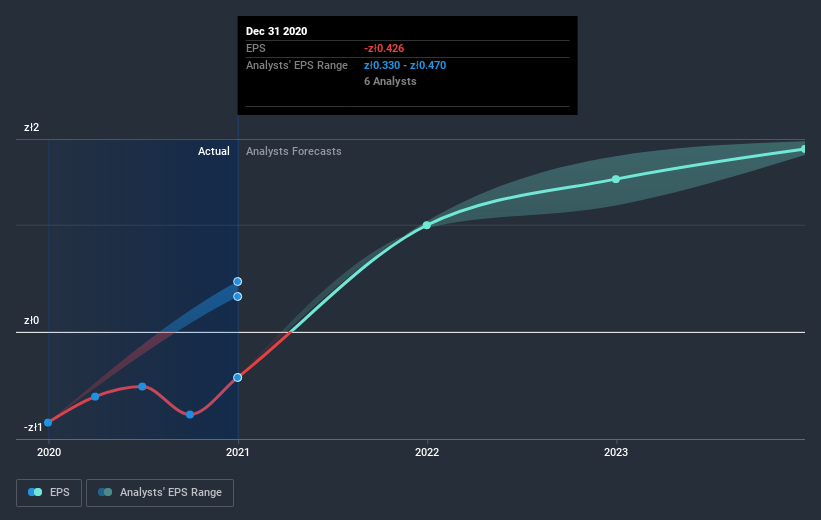 Dec 31 2020
EPS -zł0.426
Analysts' EPS Range zł0.330 - zł0.470
6 Analysts

zł2
Actual
Analysts Forecasts
zł0
-zł1
2020
2021
2022
2023

EPS
Analysts' EPS Range